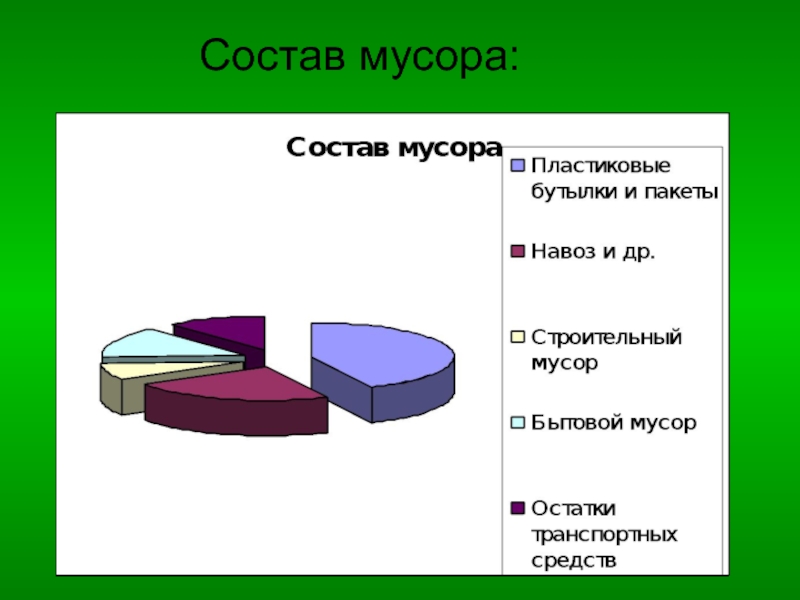 Состав мусора:

Состав мусора

Пластиковые бутылки и пакеты

Навоз и др.

Строительный мусор

Бытовой мусор

Остатки транспортных средств